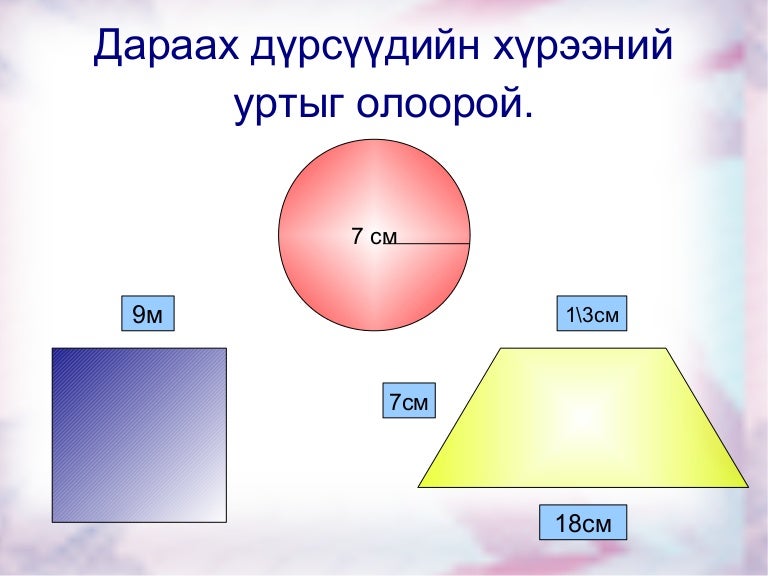 Дараах дүрсүүдийн хүрээний уртыг олоорой.

7 см

9м

1\3см

7см

18см